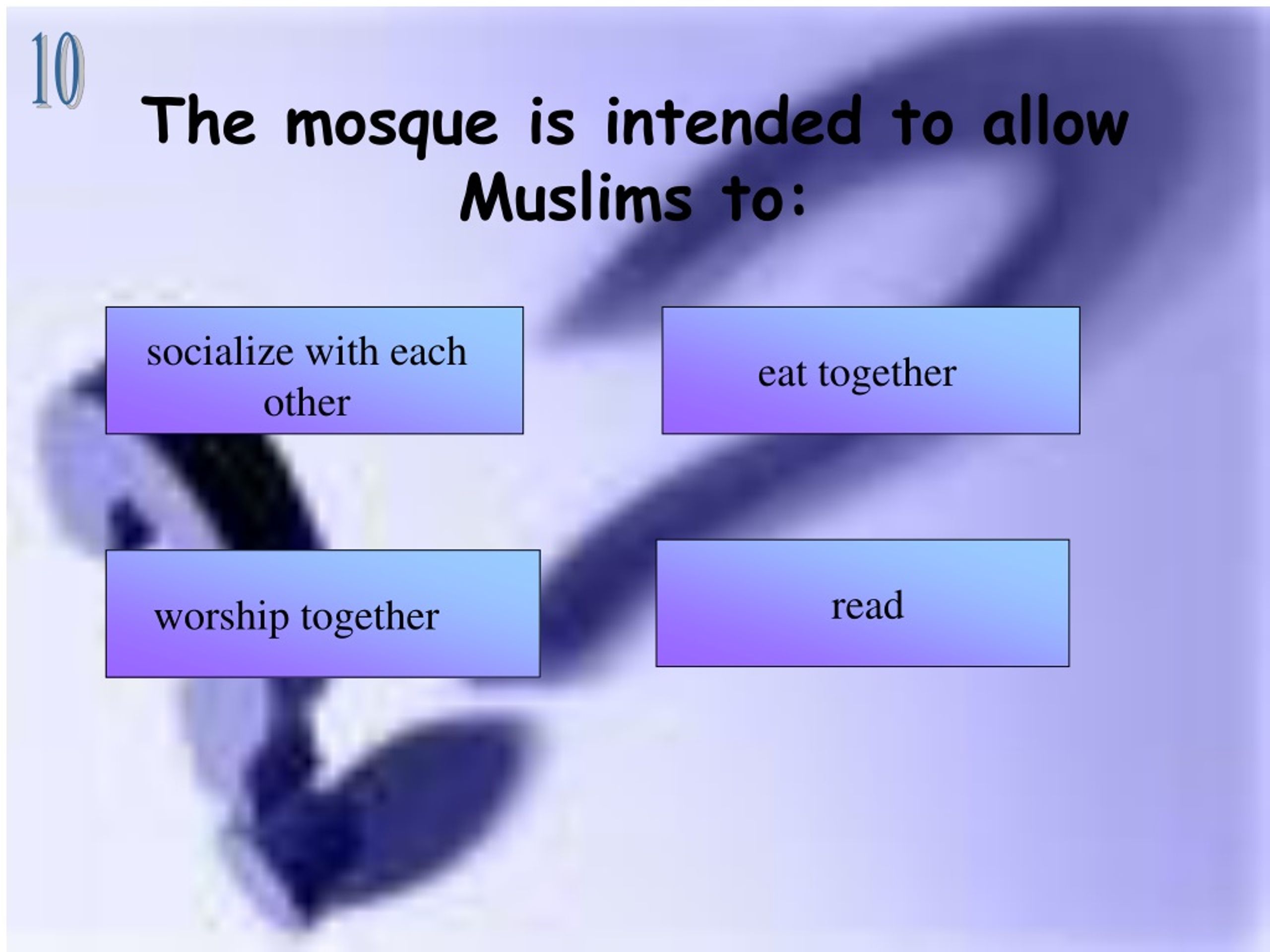 10

The mosque is intended to allow Muslims to:

socialize with each other

eat together

worship together

read